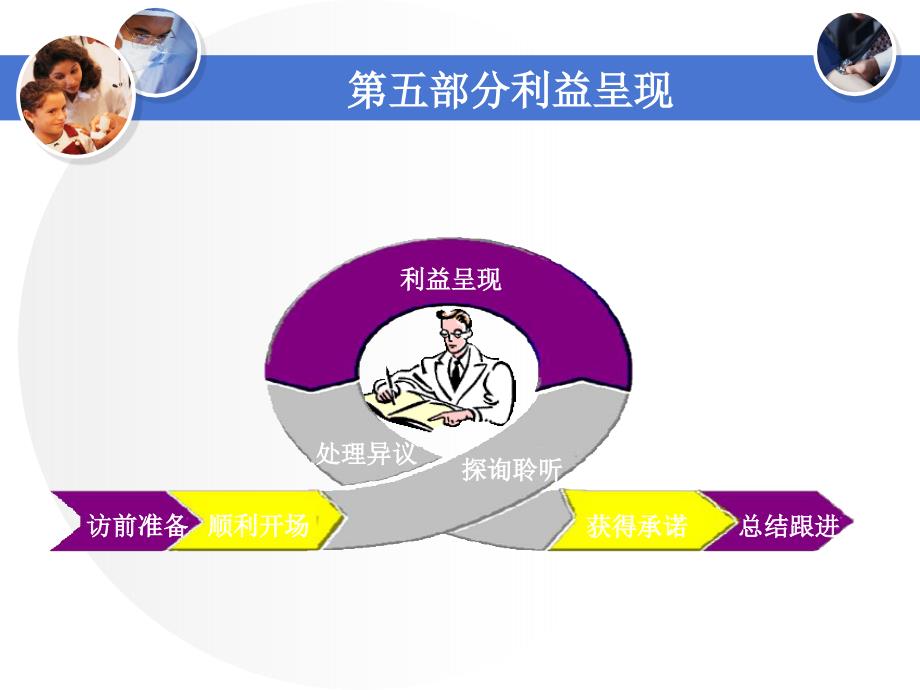 第五部分利益呈现

利益呈现

处理异议

探询聆听

访前准备

顺利开场

获得承诺

总结跟进